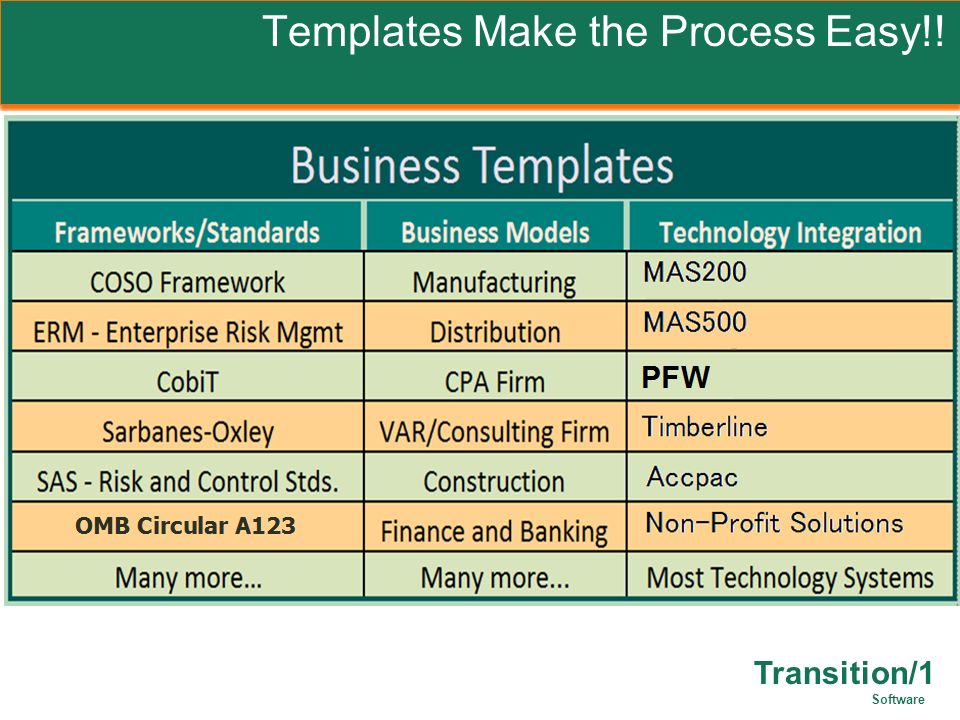 Templates Make the Process Easy!!

Business Templates

| Frameworks/Standards | Business Models | Technology Integration |
|---|---|---|
| COSO Framework | Manufacturing | MAS200 |
| ERM - Enterprise Risk Mgmt | Distribution | MAS500 |
| CobiT | CPA Firm | PFW |
| Sarbanes-Oxley | VAR/Consulting Firm | Timberline |
| SAS - Risk and Control Stds. | Construction | Accpac |
| OMB Circular A123 | Finance and Banking | Non-Profit Solutions |
| Many more... | Many more... | Most Technology Systems |

Transition/1
Software